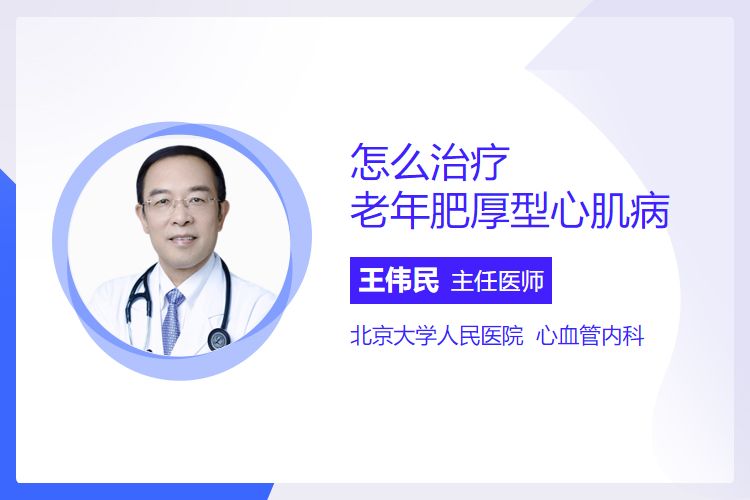 怎么治疗
老年肥厚型心肌病

王伟民 主任医师

北京大学人民医院 心血管内科